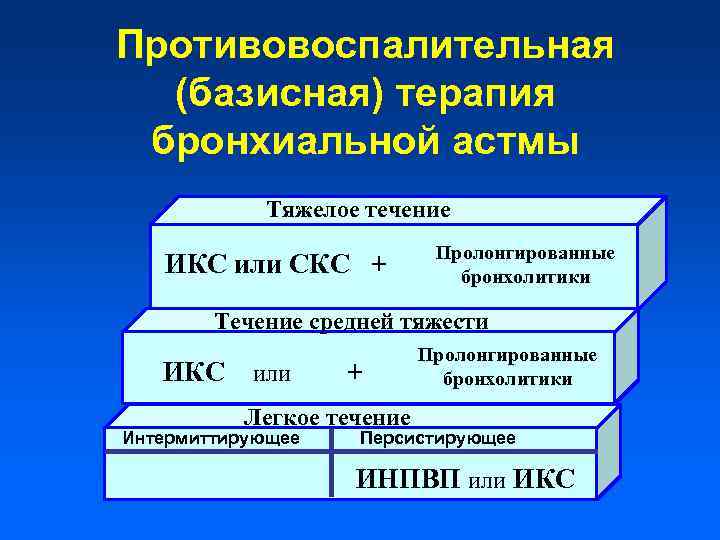 Противовоспалительная (базисная) терапия бронхиальной астмы

Тяжелое течение

ИКС или СКС +

Пролонгированные бронхолитики

Течение средней тяжести

ИКС или +

Пролонгированные бронхолитики

Легкое течение

Интермиттирующее

Персистирующее

ИНПВП или ИКС